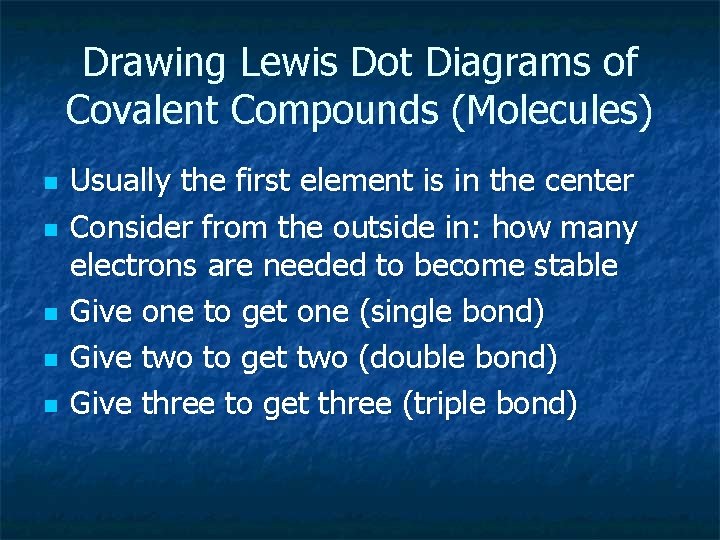 Drawing Lewis Dot Diagrams of Covalent Compounds (Molecules)

- Usually the first element is in the center
- Consider from the outside in: how many electrons are needed to become stable
- Give one to get one (single bond)
- Give two to get two (double bond)
- Give three to get three (triple bond)